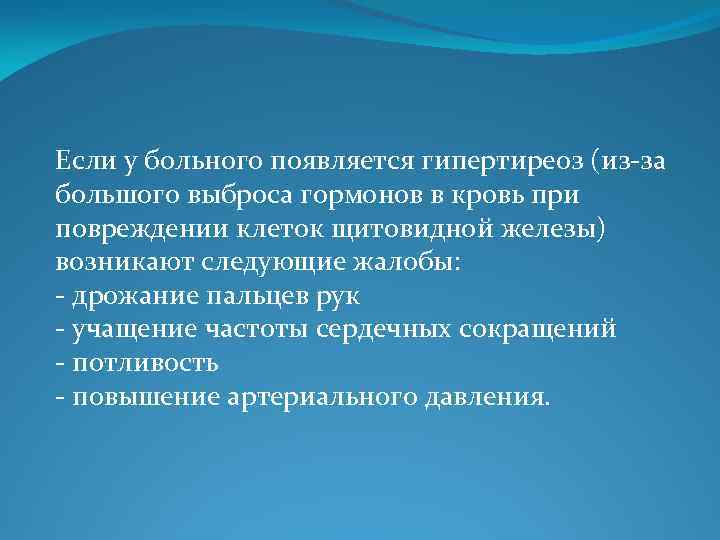 Если у больного появляется гипертиреоз (из-за большого выброса гормонов в кровь при повреждении клеток щитовидной железы) возникают следующие жалобы:
- дрожание пальцев рук
- учащение частоты сердечных сокращений
- потливость
- повышение артериального давления.